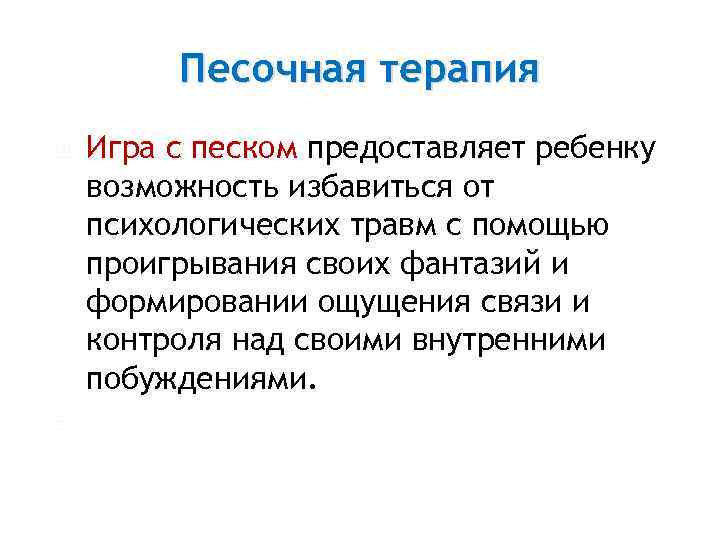 Песочная терапия

Игра с песком предоставляет ребенку возможность избавиться от психологических травм с помощью проигрывания своих фантазий и формировании ощущения связи и контроля над своими внутренними побуждениями.